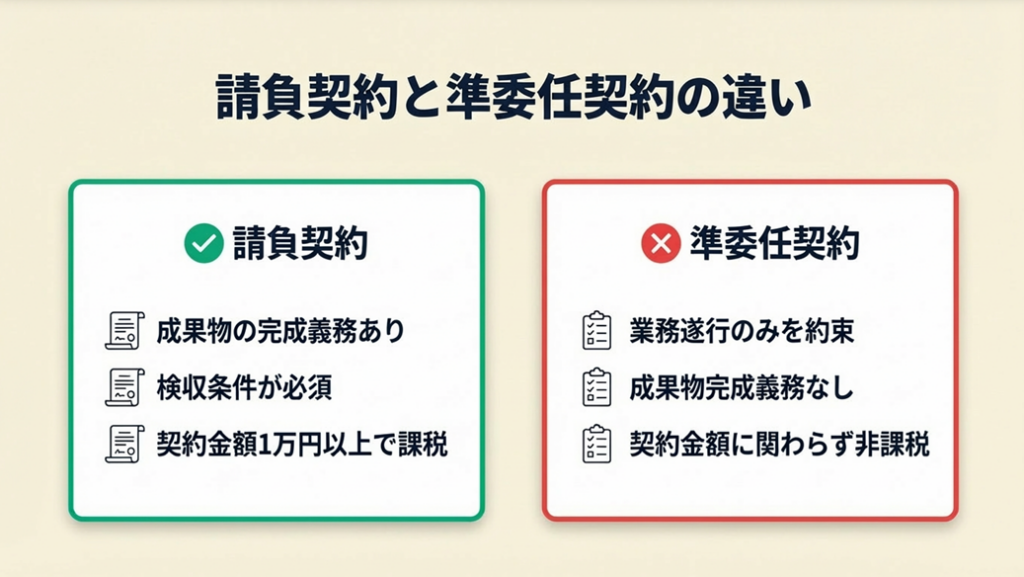 請負契約と準委任契約の違い

請負契約

成果物の完成義務あり

検収条件が必須

契約金額1万円以上で課税

準委任契約

業務遂行のみを約束

成果物完成義務なし

契約金額に関わらず非課税